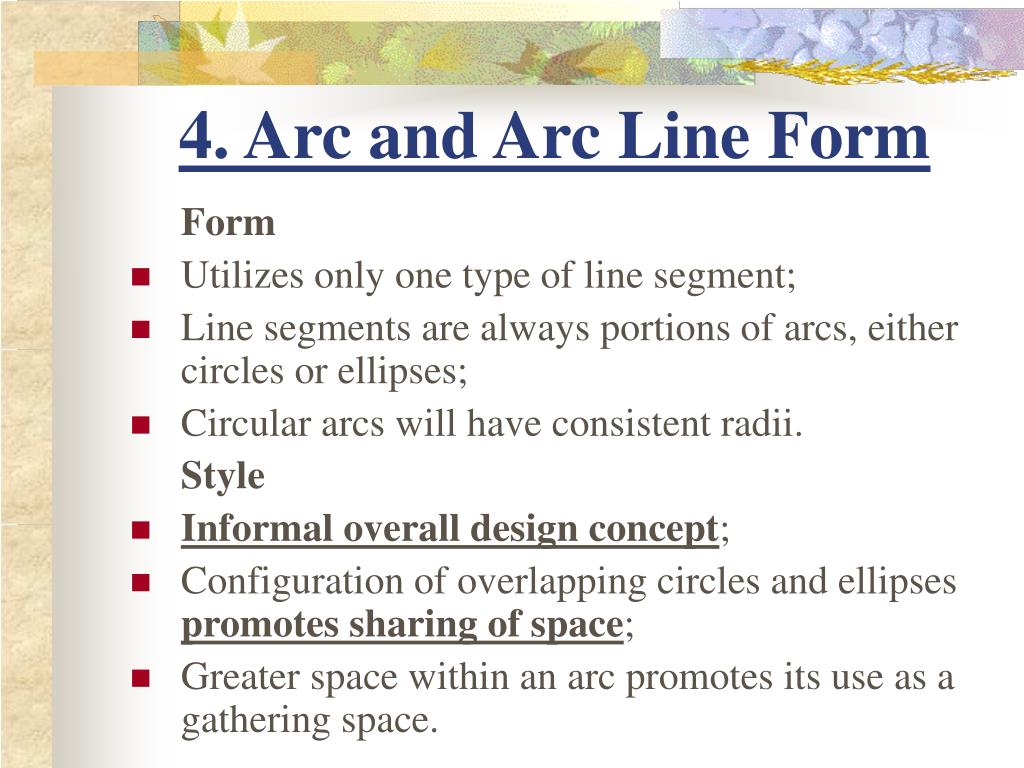 4. Arc and Arc Line Form

Form

- Utilizes only one type of line segment;
- Line segments are always portions of arcs, either circles or ellipses;
- Circular arcs will have consistent radii.

Style

- Informal overall design concept;
- Configuration of overlapping circles and ellipses promotes sharing of space;
- Greater space within an arc promotes its use as a gathering space.